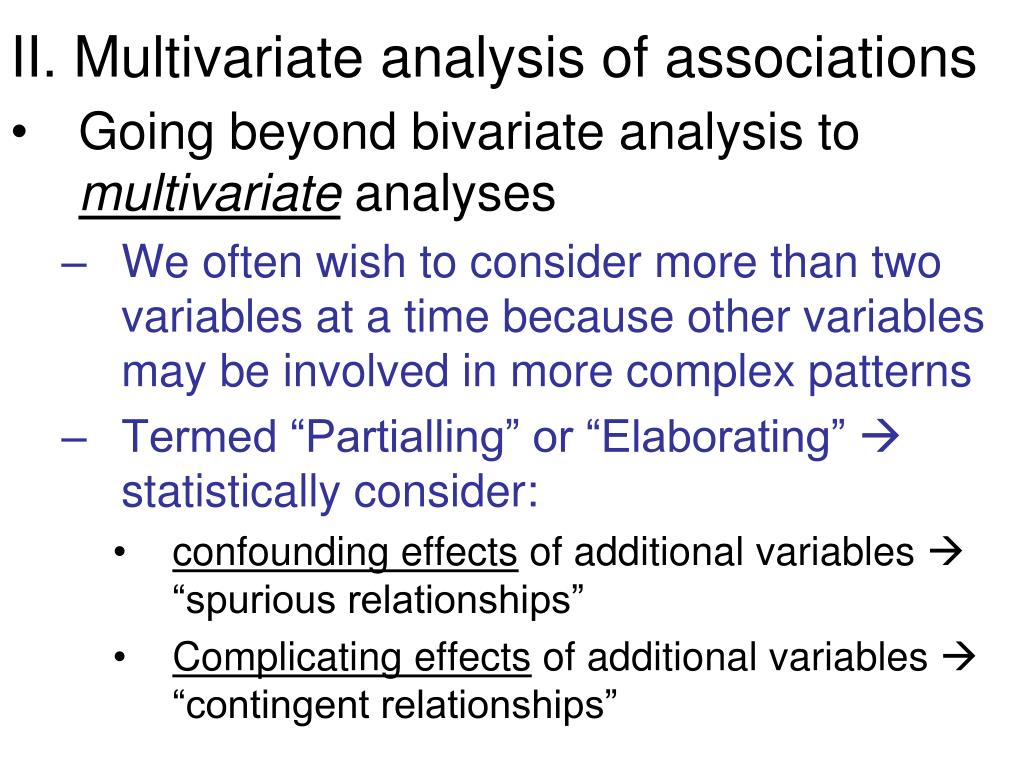 II. Multivariate analysis of associations

• Going beyond bivariate analysis to multivariate analyses

– We often wish to consider more than two variables at a time because other variables may be involved in more complex patterns

– Termed “Partialling” or “Elaborating” → statistically consider:

• confounding effects of additional variables → “spurious relationships”

• Complicating effects of additional variables → “contingent relationships”